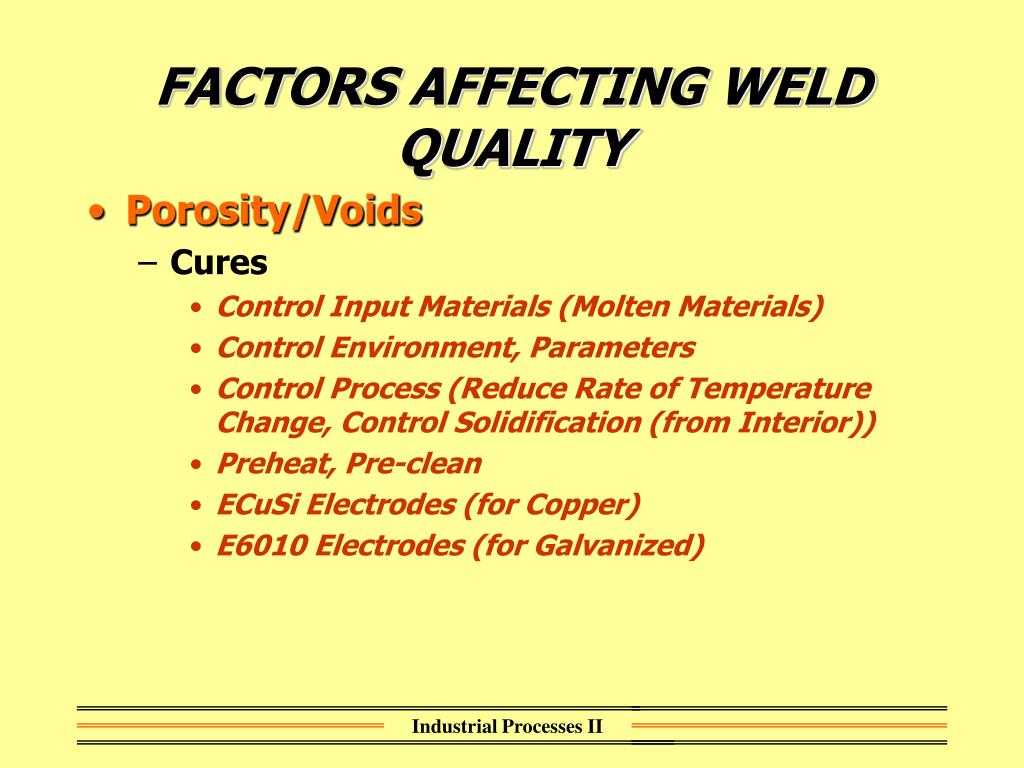 FACTORS AFFECTING WELD QUALITY

• Porosity/Voids
– Cures
• Control Input Materials (Molten Materials)
• Control Environment, Parameters
• Control Process (Reduce Rate of Temperature Change, Control Solidification (from Interior))
• Preheat, Pre-clean
• ECuSi Electrodes (for Copper)
• E6010 Electrodes (for Galvanized)

Industrial Processes II